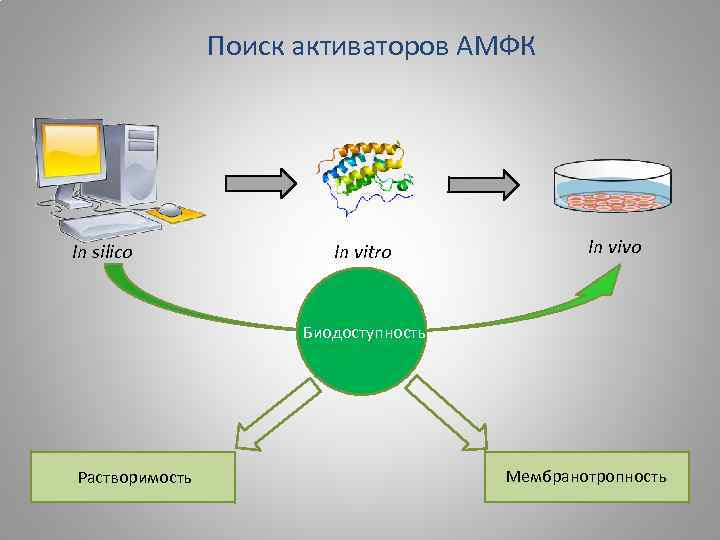 Поиск активаторов АМФК

In silico

In vitro

In vivo

Биодоступность

Растворимость

Мембранотропность